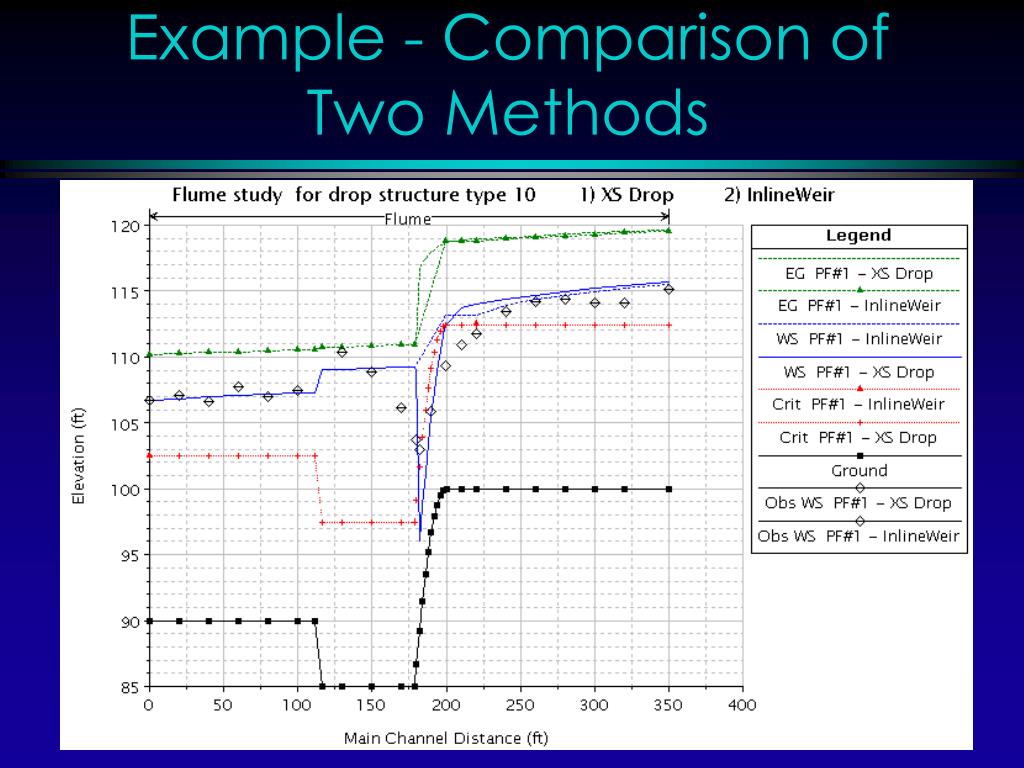 Example - Comparison of Two Methods

Flume study for drop structure type 10 1) XS Drop 2) InlineWeir

Flume

Legend
EG PF#1 – XS Drop
EG PF#1 – InlineWeir
WS PF#1 – InlineWeir
WS PF#1 – XS Drop
Crit PF#1 – InlineWeir
Crit PF#1 – XS Drop
Ground
Obs WS PF#1 – XS Drop
Obs WS PF#1 – InlineWeir

Elevation (ft)

120
115
110
105
100
95
90
85

0 50 100 150 200 250 300 350 400

Main Channel Distance (ft)